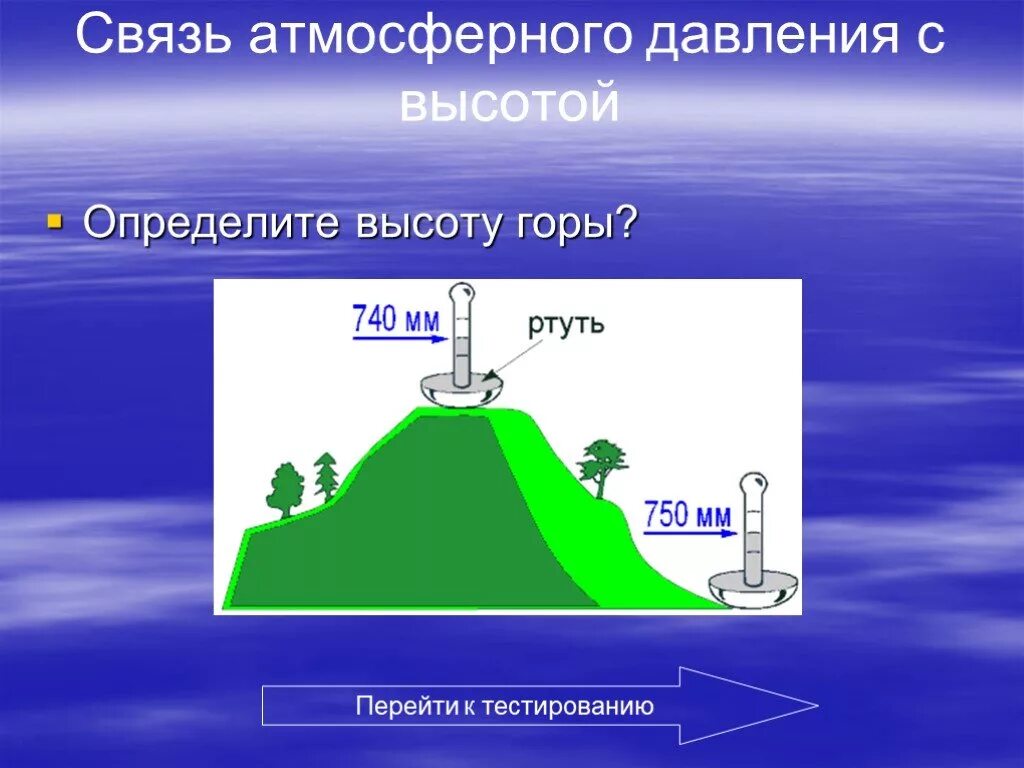 Связь атмосферного давления с высотой

Определите высоту горы?

740 мм

ртуть

750 мм

Перейти к тестированию